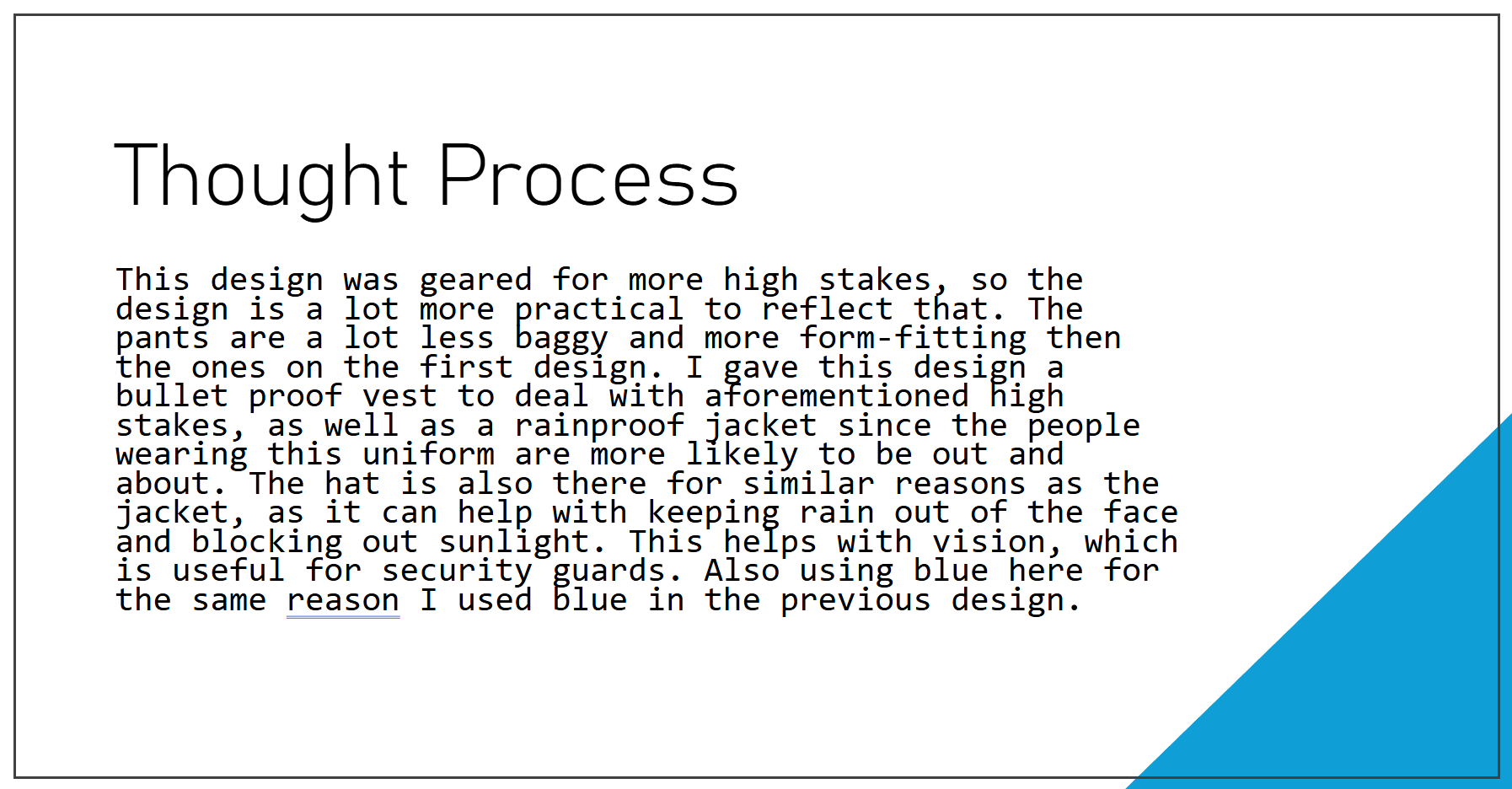 Thought Process

This design was geared for more high stakes, so the design is a lot more practical to reflect that. The pants are a lot less baggy and more form-fitting then the ones on the first design. I gave this design a bullet proof vest to deal with aforementioned high stakes, as well as a rainproof jacket since the people wearing this uniform are more likely to be out and about. The hat is also there for similar reasons as the jacket, as it can help with keeping rain out of the face and blocking out sunlight. This helps with vision, which is useful for security guards. Also using blue here for the same reason I used blue in the previous design.